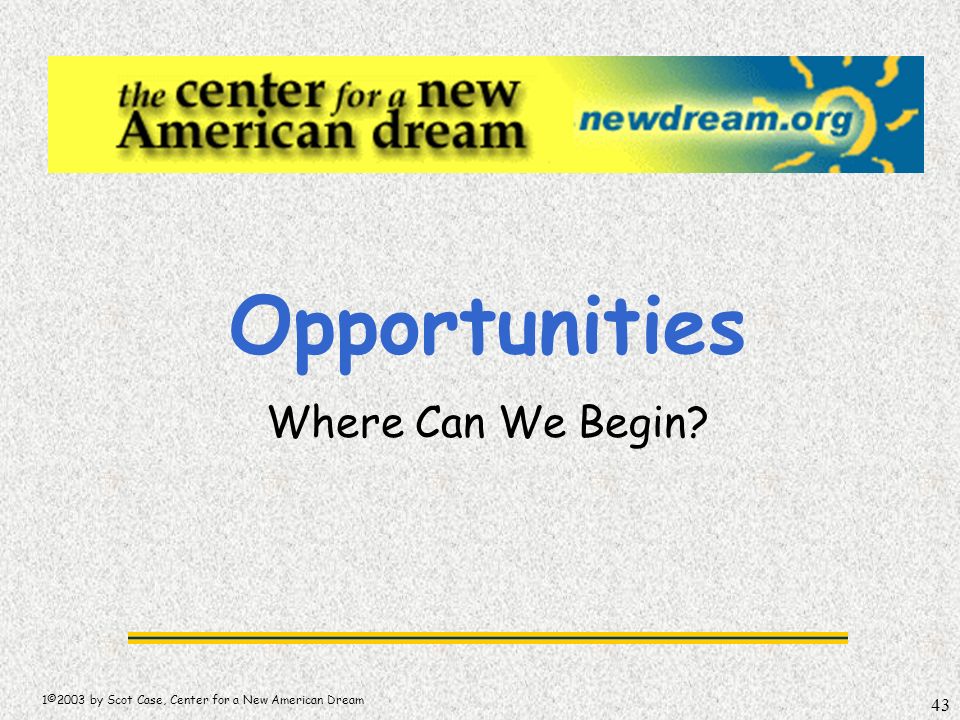 the center for a new American dream

newdream.org

Opportunities

Where Can We Begin?

1©2003 by Scot Case, Center for a New American Dream

43